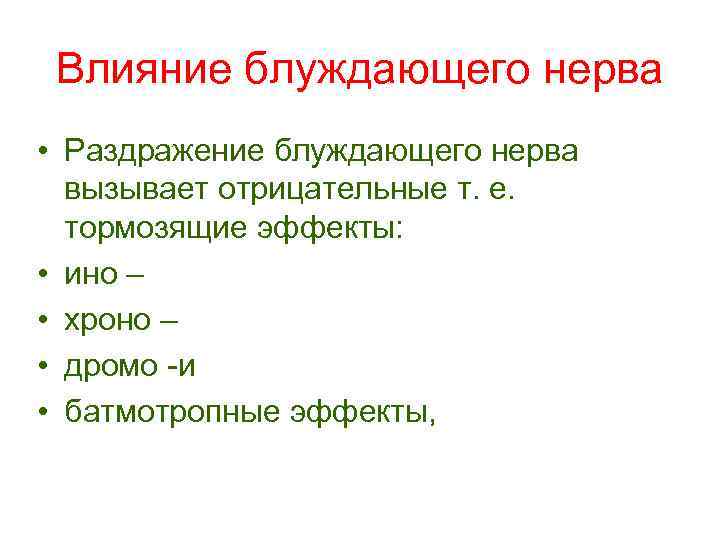 Влияние блуждающего нерва

• Раздражение блуждающего нерва вызывает отрицательные т. е. тормозящие эффекты:
• ино –
• хроно –
• дромо -и
• батмотропные эффекты,